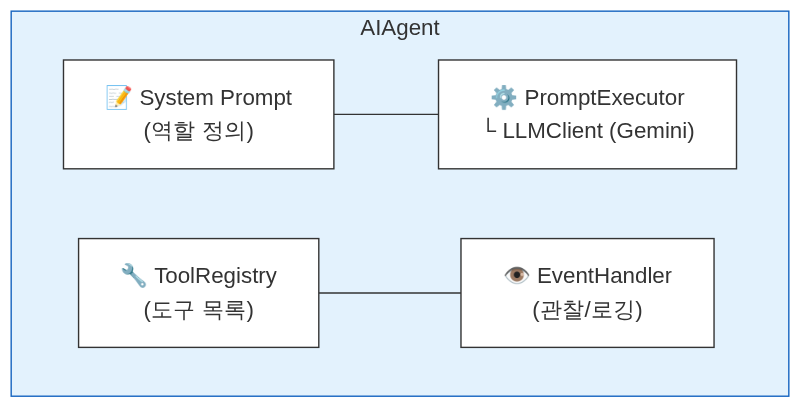 AIAgent

📝 System Prompt
(역할 정의)

⚙️ PromptExecutor
└ LLMClient (Gemini)

🔧 ToolRegistry
(도구 목록)

👁️ EventHandler
(관찰/로깅)